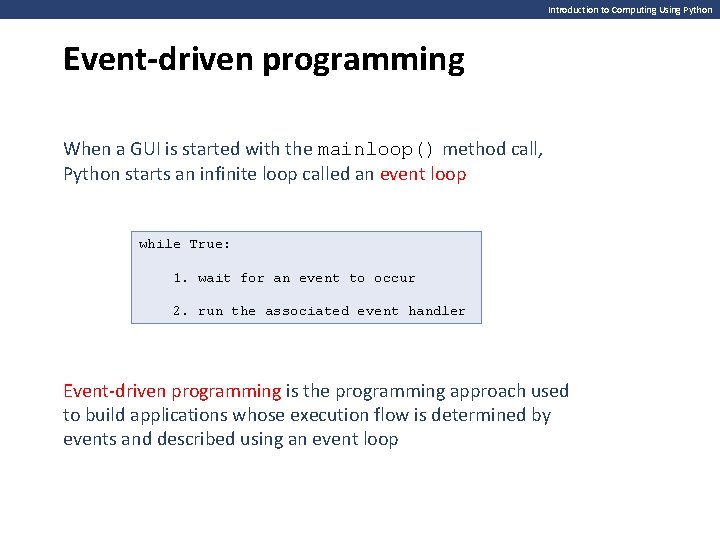 Introduction to Computing Using Python

Event-driven programming

When a GUI is started with the mainloop() method call, Python starts an infinite loop called an event loop

while True:

1. wait for an event to occur

2. run the associated event handler

Event-driven programming is the programming approach used to build applications whose execution flow is determined by events and described using an event loop